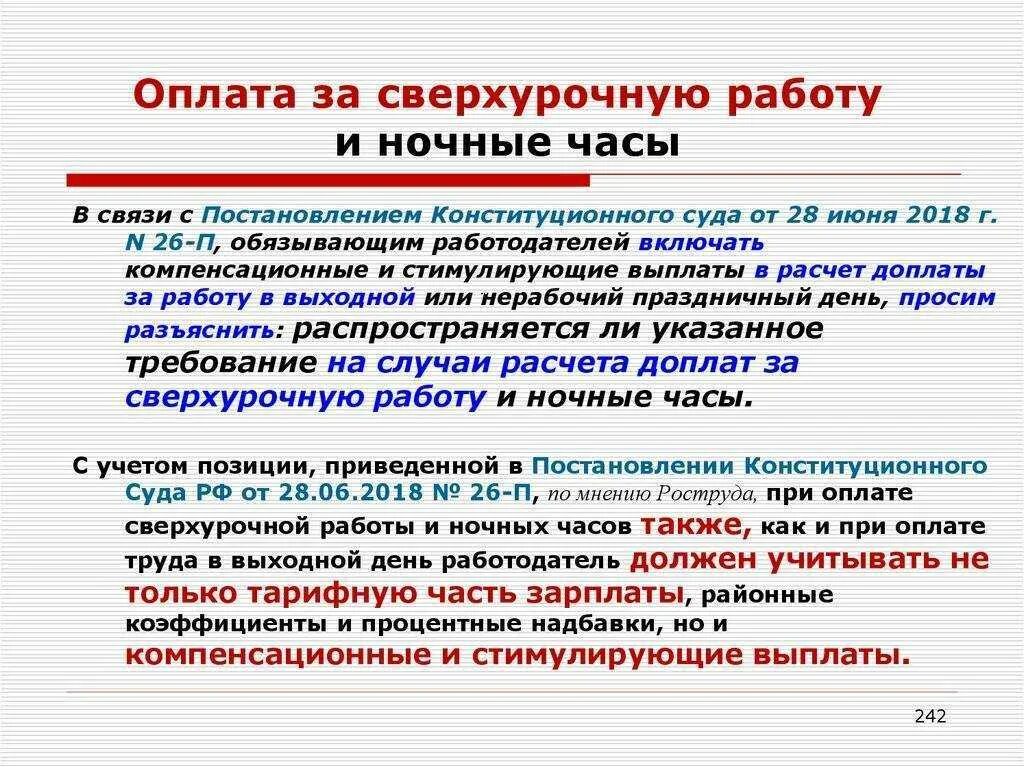 Оплата за сверхурочную работу
и ночные часы

В связи с Постановлением Конституционного суда от 28 июня 2018 г. N 26-П, обязывающим работодателей включать компенсационные и стимулирующие выплаты в расчет доплаты за работу в выходной или нерабочий праздничный день, просим разъяснить: распространяется ли указанное требование на случаи расчета доплат за сверхурочную работу и ночные часы.

С учетом позиции, приведенной в Постановлении Конституционного Суда РФ от 28.06.2018 № 26-П, по мнению Роструда, при оплате сверхурочной работы и ночных часов также, как и при оплате труда в выходной день работодатель должен учитывать не только тарифную часть зарплаты, районные коэффициенты и процентные надбавки, но и компенсационные и стимулирующие выплаты.

242